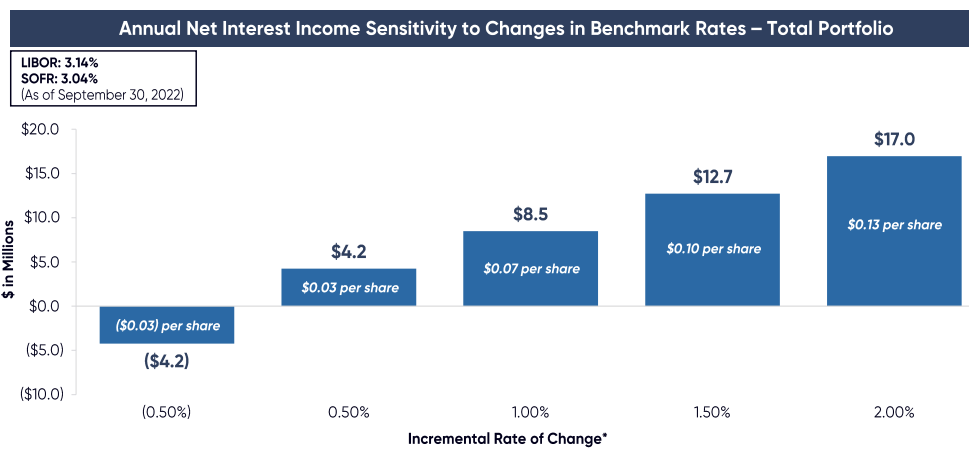 Annual Net Interest Income Sensitivity to Changes in Benchmark Rates – Total Portfolio

LIBOR: 3.14%
SOFR: 3.04%
(As of September 30, 2022)

$ in Millions

$20.0
$15.0
$10.0
$5.0
$0.0
($5.0)
($10.0)

($0.03) per share
($4.2)

$4.2
$0.03 per share

$8.5
$0.07 per share

$12.7
$0.10 per share

$17.0
$0.13 per share

(0.50%)
0.50%
1.00%
1.50%
2.00%

Incremental Rate of Change*